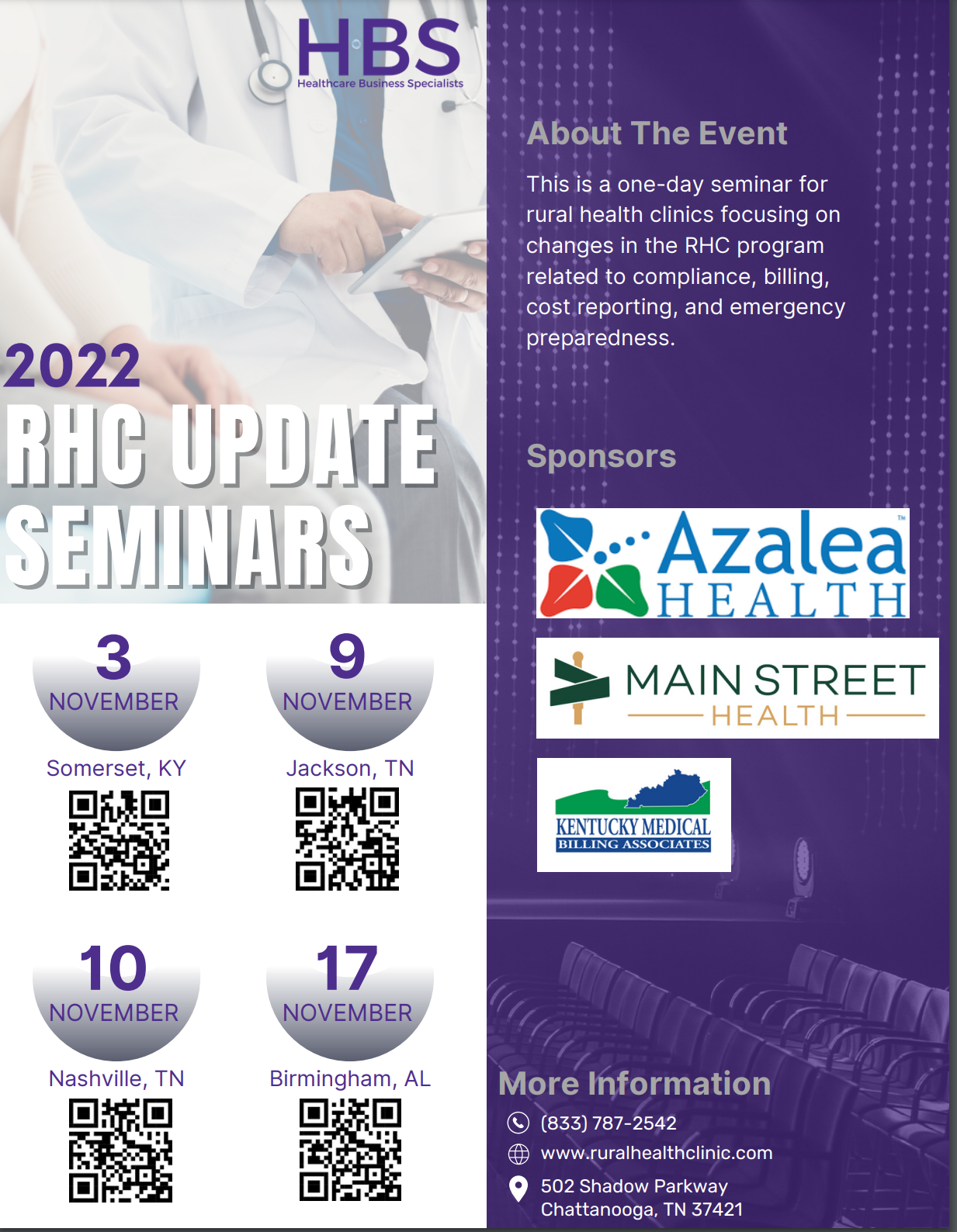 HBS
Healthcare Business Specialists

2022
RHC UPDATE SEMINARS

3
NOVEMBER
Somerset, KY

9
NOVEMBER
Jackson, TN

10
NOVEMBER
Nashville, TN

17
NOVEMBER
Birmingham, AL

About The Event

This is a one-day seminar for rural health clinics focusing on changes in the RHC program related to compliance, billing, cost reporting, and emergency preparedness.

Sponsors

Azalea™ HEALTH

MAIN STREET HEALTH

KENTUCKY MEDICAL BILLING ASSOCIATES

More Information

(833) 787-2542

www.ruralhealthclinic.com

502 Shadow Parkway
Chattanooga, TN 37421